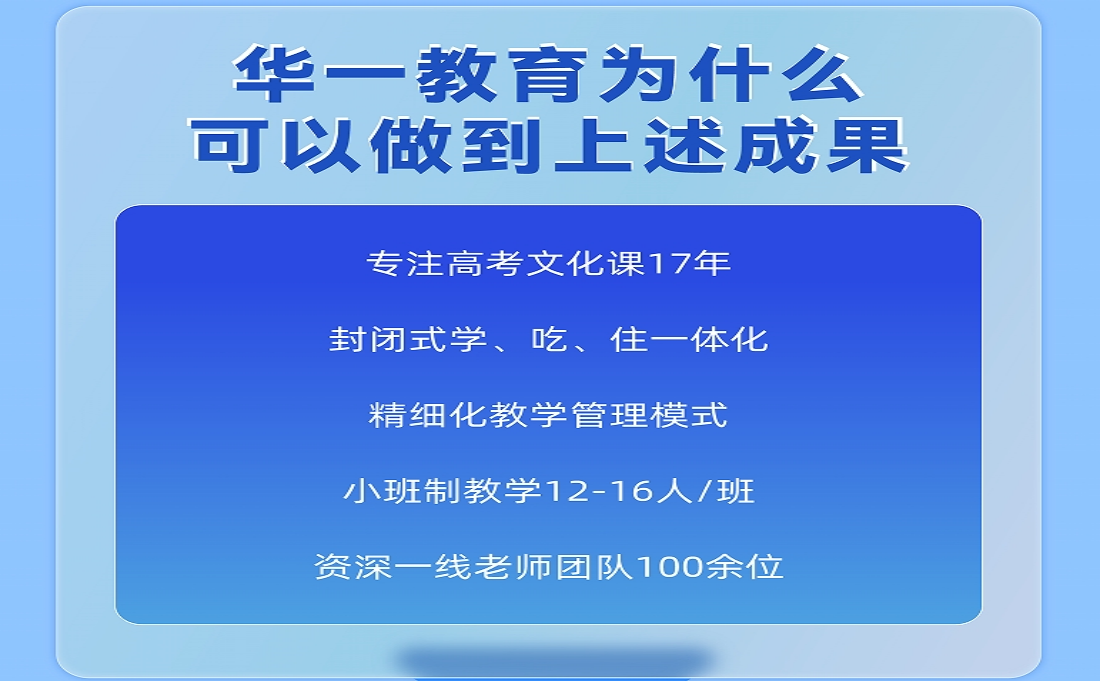 华一教育为什么
可以做到上述成果

专注高考文化课17年

封闭式学、吃、住一体化

精细化教学管理模式

小班制教学12-16人/班

资深一线老师团队100余位